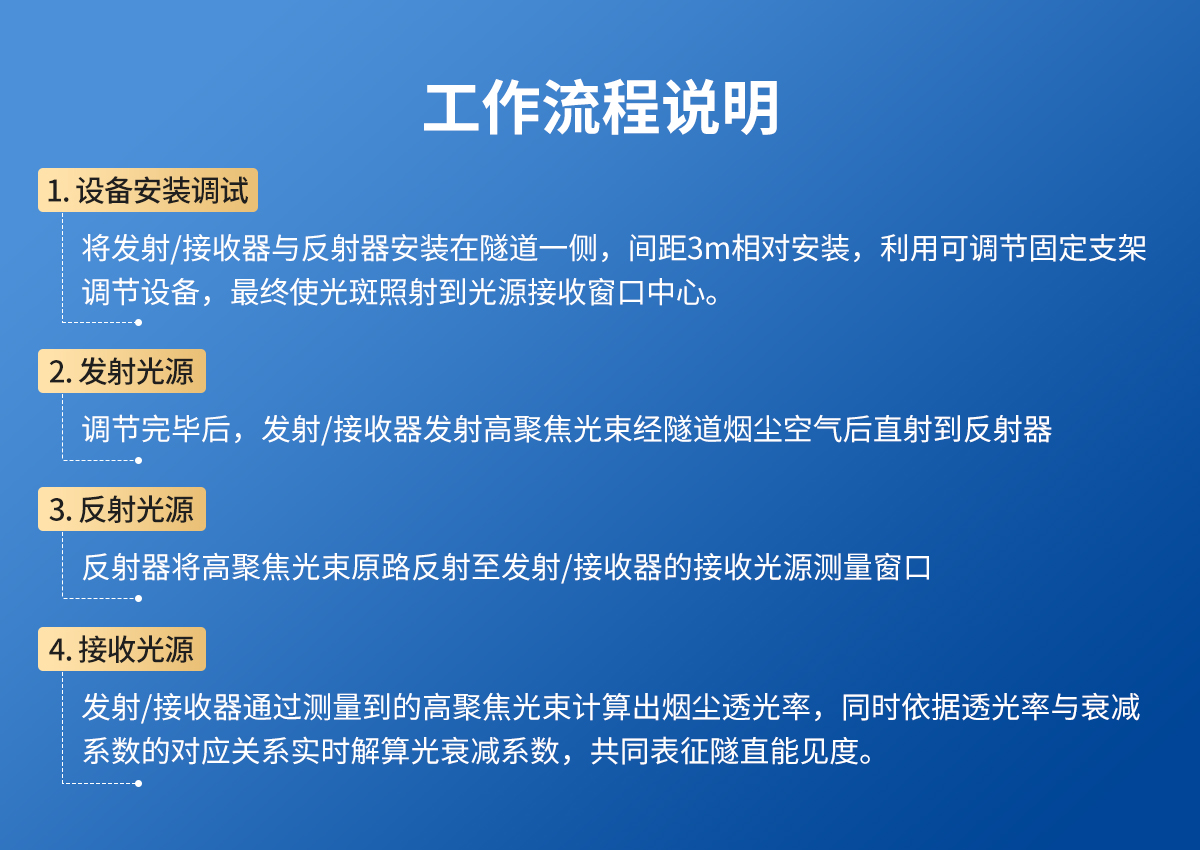 工作流程说明

1. 设备安装调试

将发射/接收器与反射器安装在隧道一侧，间距3m相对安装，利用可调节固定支架调节设备，最终使光斑照射到光源接收窗口中心。

2. 发射光源

调节完毕后，发射/接收器发射高聚焦光束经隧道烟尘空气后直射到反射器

3. 反射光源

反射器将高聚焦光束原路反射至发射/接收器的接收光源测量窗口

4. 接收光源

发射/接收器通过测量到的高聚焦光束计算出烟尘透光率，同时依据透光率与衰减系数的对应关系实时解算光衰减系数，共同表征隧直能见度。